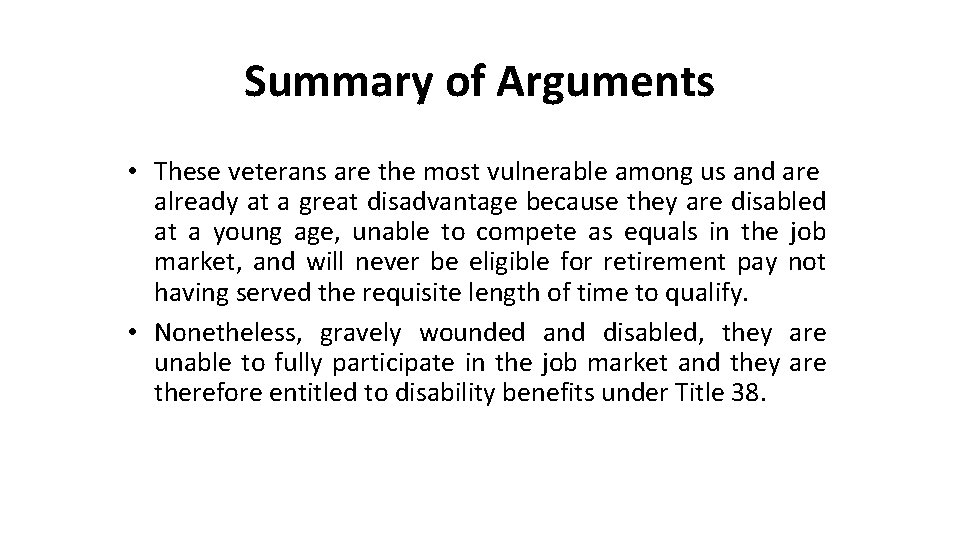 Summary of Arguments

• These veterans are the most vulnerable among us and are already at a great disadvantage because they are disabled at a young age, unable to compete as equals in the job market, and will never be eligible for retirement pay not having served the requisite length of time to qualify.

• Nonetheless, gravely wounded and disabled, they are unable to fully participate in the job market and they are therefore entitled to disability benefits under Title 38.